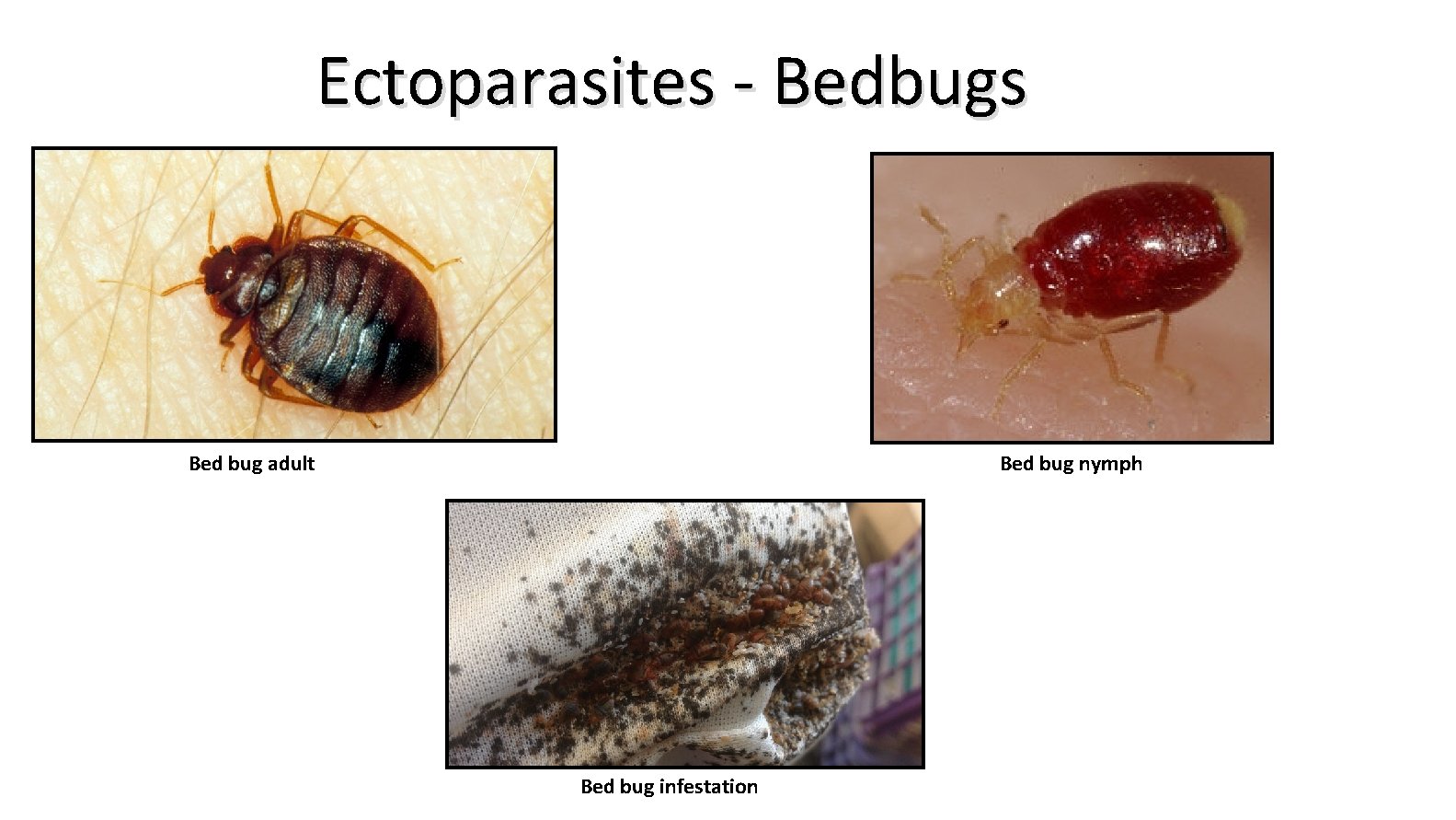 Ectoparasites - Bedbugs

Bed bug adult

Bed bug nymph

Bed bug infestation